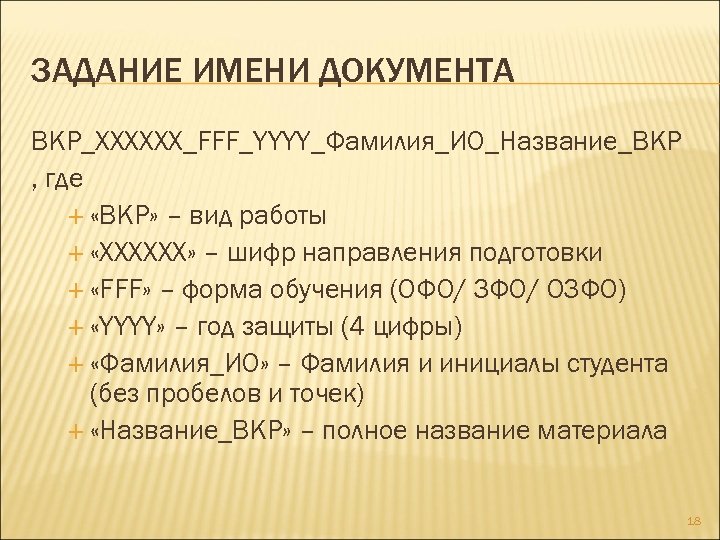 ЗАДАНИЕ ИМЕНИ ДОКУМЕНТА

ВКР_XXXXXX_FFF_YYYY_Фамилия_ИО_Название_ВКР , где

+ «ВКР» – вид работы
+ «XXXXXX» – шифр направления подготовки
+ «FFF» – форма обучения (ОФО/ ЗФО/ ОЗФО)
+ «YYYY» – год защиты (4 цифры)
+ «Фамилия_ИО» – Фамилия и инициалы студента (без пробелов и точек)
+ «Название_ВКР» – полное название материала

18